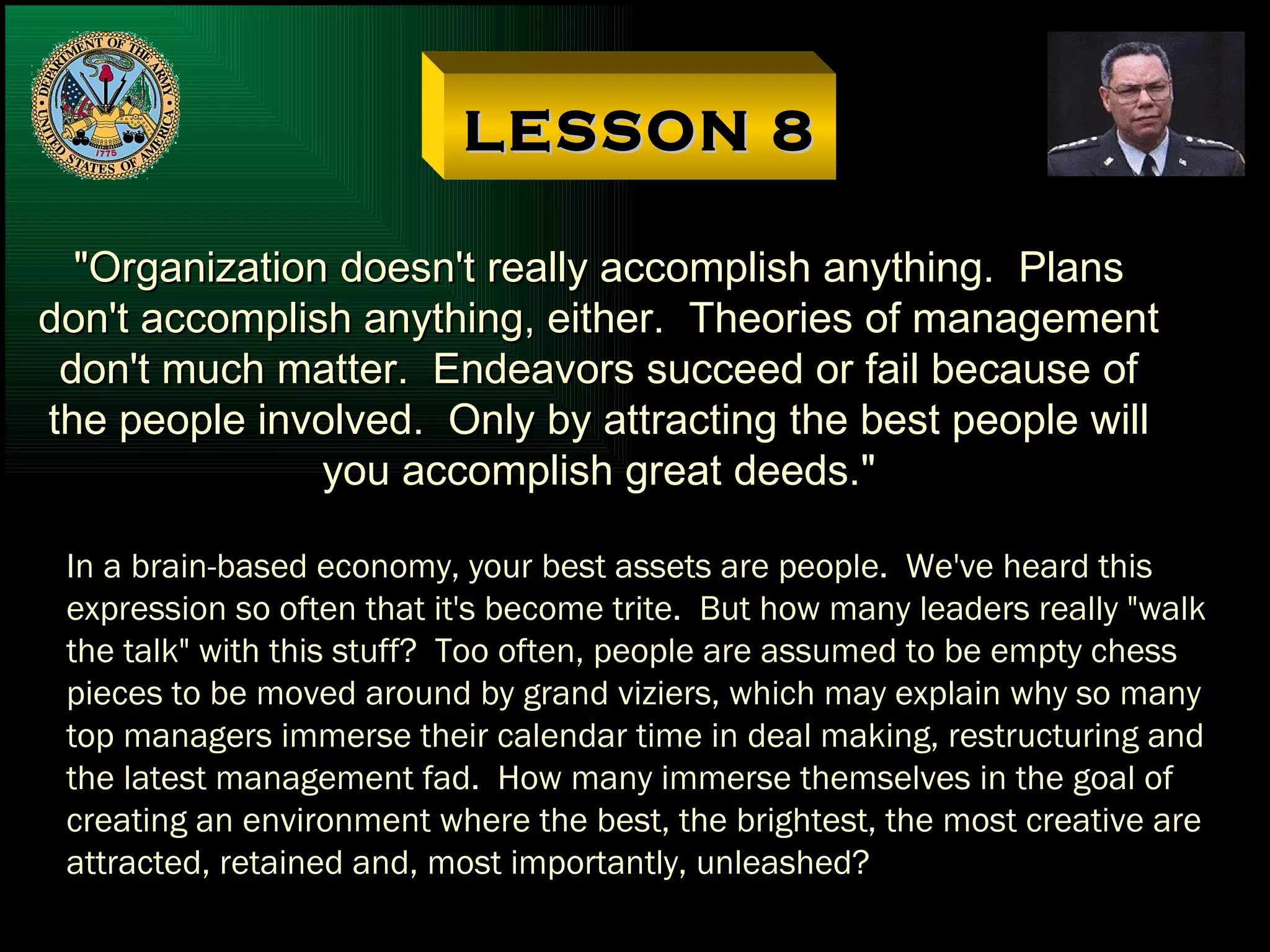 DEPARTMENT OF THE ARMY
UNITED STATES OF AMERICA
1775

LESSON 8

"Organization doesn't really accomplish anything. Plans don't accomplish anything, either. Theories of management don't much matter. Endeavors succeed or fail because of the people involved. Only by attracting the best people will you accomplish great deeds."

In a brain-based economy, your best assets are people. We've heard this expression so often that it's become trite. But how many leaders really "walk the talk" with this stuff? Too often, people are assumed to be empty chess pieces to be moved around by grand viziers, which may explain why so many top managers immerse their calendar time in deal making, restructuring and the latest management fad. How many immerse themselves in the goal of creating an environment where the best, the brightest, the most creative are attracted, retained and, most importantly, unleashed?